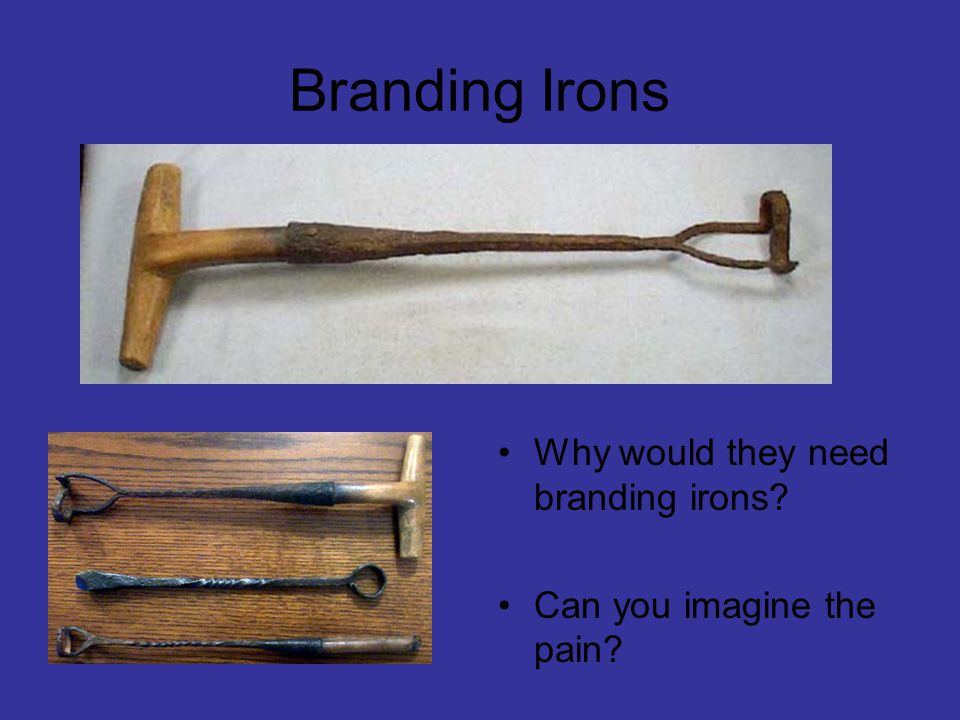 Branding Irons

• Why would they need branding irons?

• Can you imagine the pain?